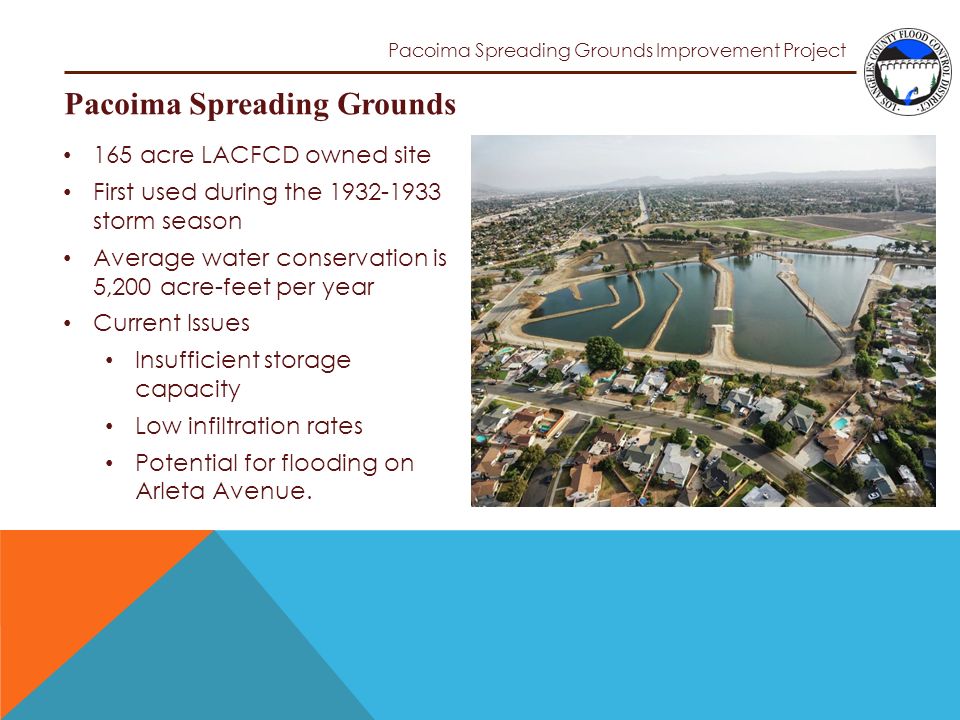 Pacoima Spreading Grounds Improvement Project

LOS ANGELES COUNTY FLOOD CONTROL DISTRICT

Pacoima Spreading Grounds

• 165 acre LACFCD owned site
• First used during the 1932-1933 storm season
• Average water conservation is 5,200 acre-feet per year
• Current Issues
  • Insufficient storage capacity
  • Low infiltration rates
  • Potential for flooding on Arleta Avenue.